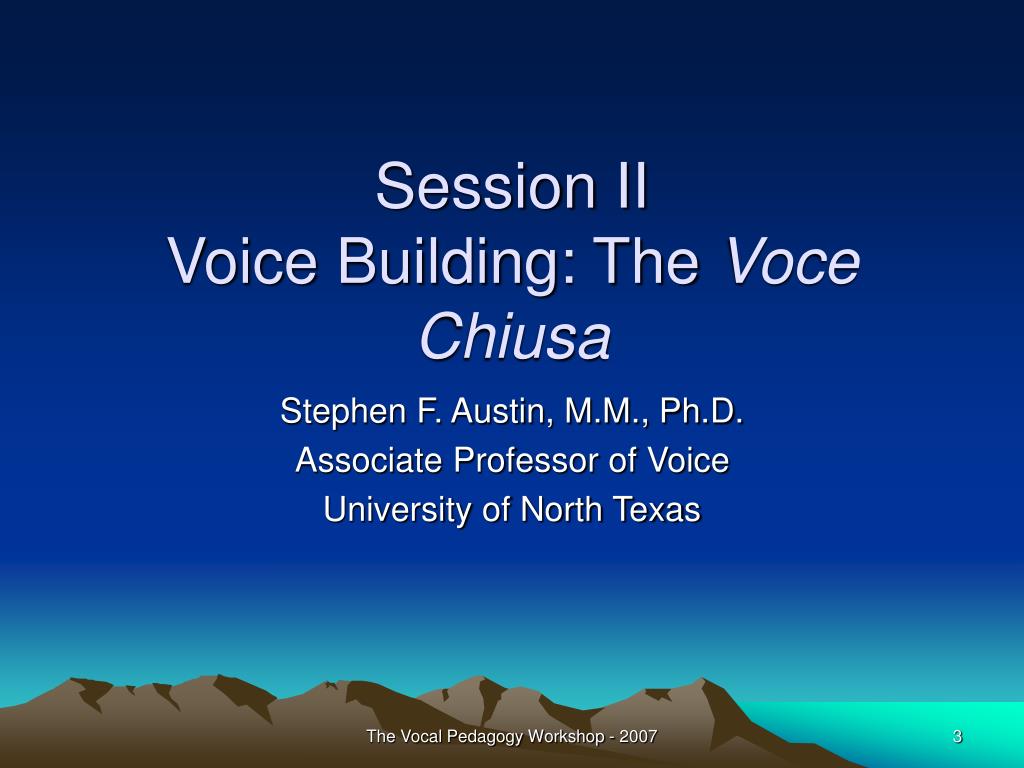 Session II
Voice Building: The Voce Chiusa

Stephen F. Austin, M.M., Ph.D.
Associate Professor of Voice
University of North Texas

The Vocal Pedagogy Workshop - 2007

3